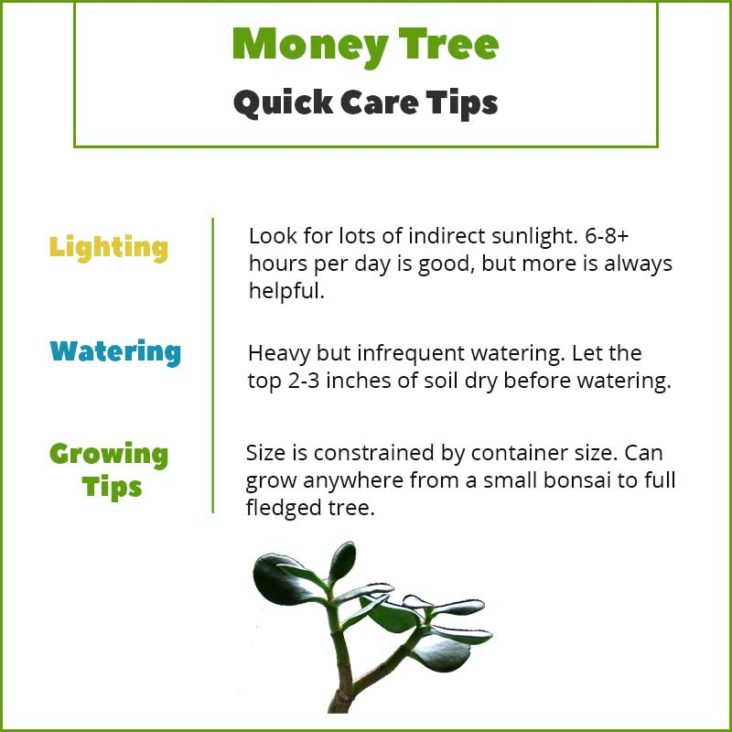 Money Tree
Quick Care Tips

Lighting
Look for lots of indirect sunlight. 6-8+ hours per day is good, but more is always helpful.

Watering
Heavy but infrequent watering. Let the top 2-3 inches of soil dry before watering.

Growing Tips
Size is constrained by container size. Can grow anywhere from a small bonsai to full fledged tree.